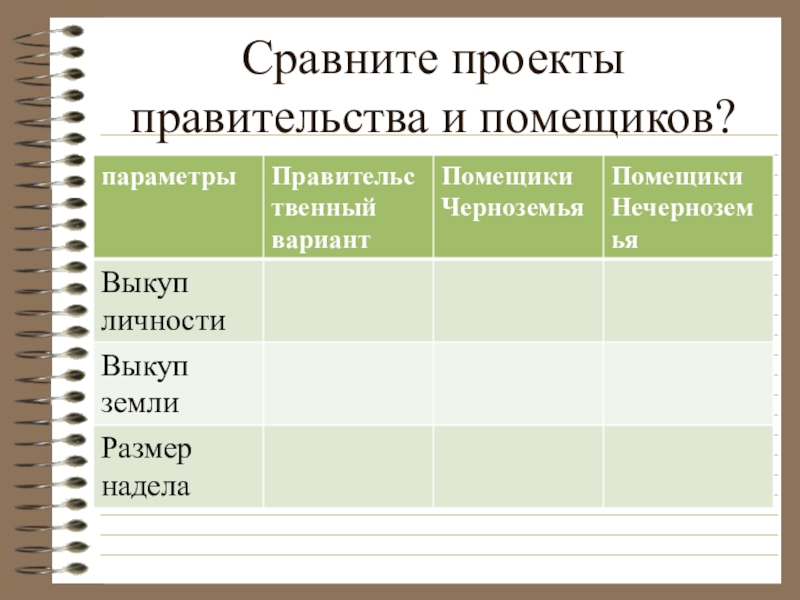 Сравните проекты правительства и помещиков?

| параметры | Правительственный вариант | Помещики Черноземья | Помещики Нечерноземья |
|---|---|---|---|
| Выкуп личности | | | |
| Выкуп земли | | | |
| Размер надела | | | |